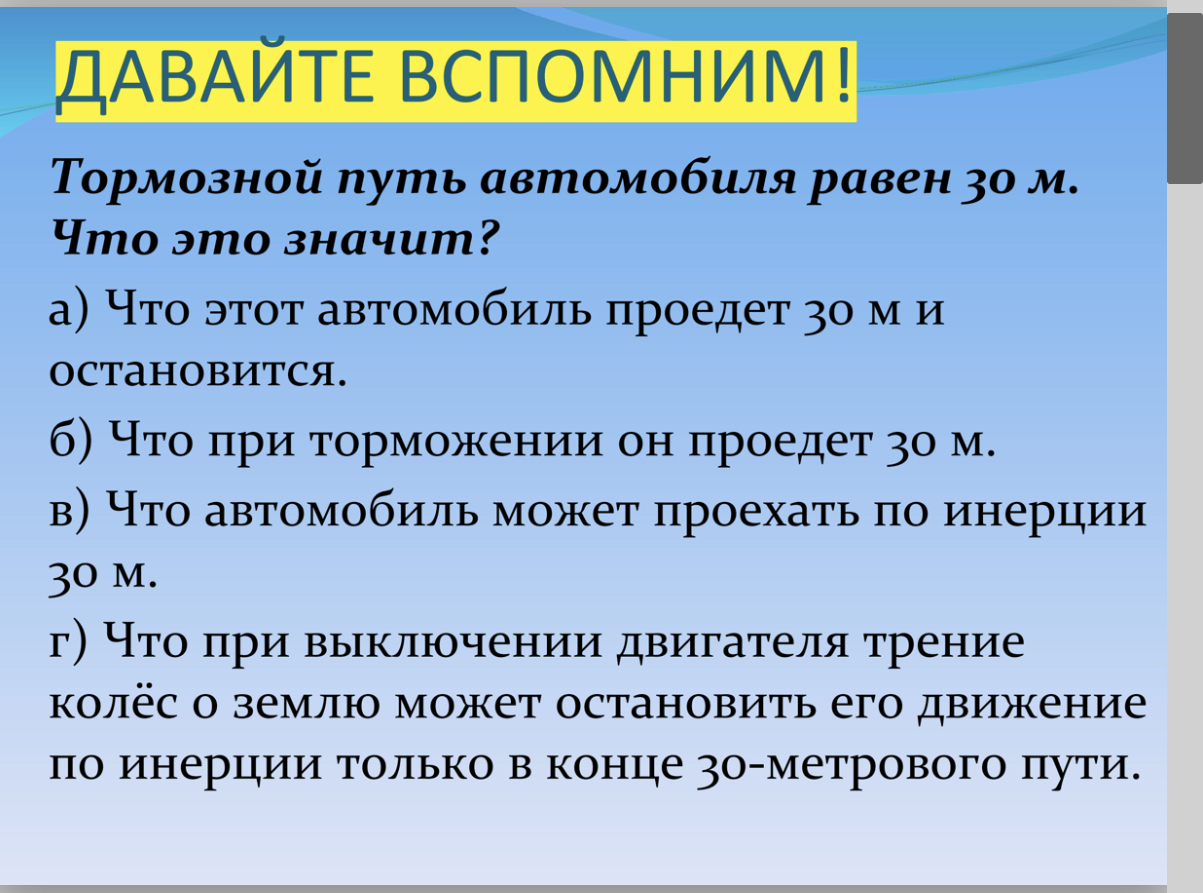 ДАВАЙТЕ ВСПОМНИМ!

Тормозной путь автомобиля равен 30 м. Что это значит?

а) Что этот автомобиль проедет 30 м и остановится.

б) Что при торможении он проедет 30 м.

в) Что автомобиль может проехать по инерции 30 м.

г) Что при выключении двигателя трение колёс о землю может остановить его движение по инерции только в конце 30-метрового пути.